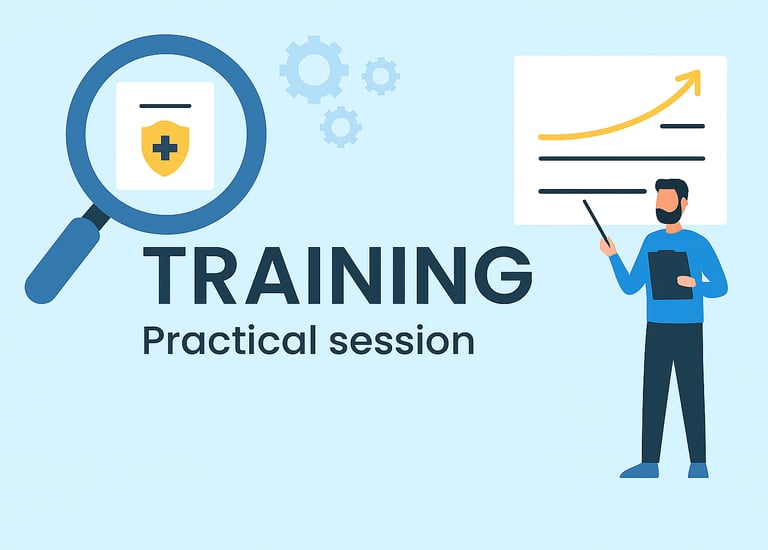 TRAINING
Practical session